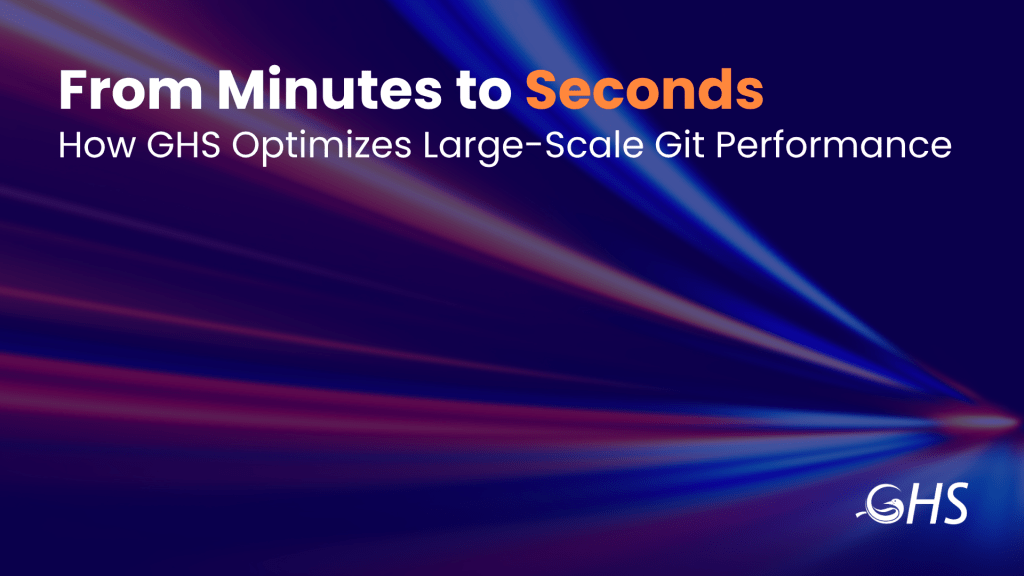 From Minutes to Seconds
How GHS Optimizes Large-Scale Git Performance

GHS